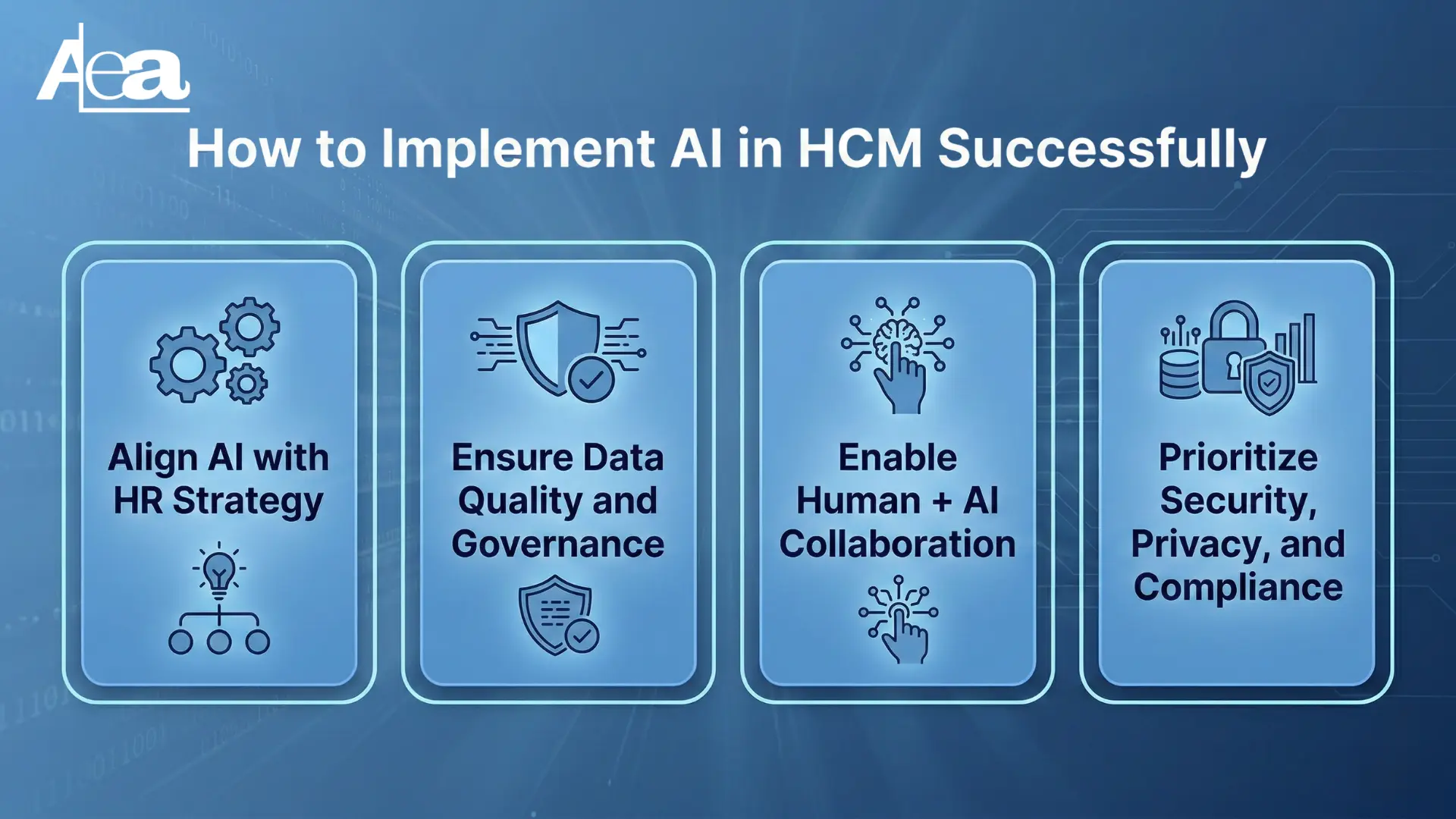 Aea

How to Implement AI in HCM Successfully

Align AI with HR Strategy

Ensure Data Quality and Governance

Enable Human + AI Collaboration

Prioritize Security, Privacy, and Compliance